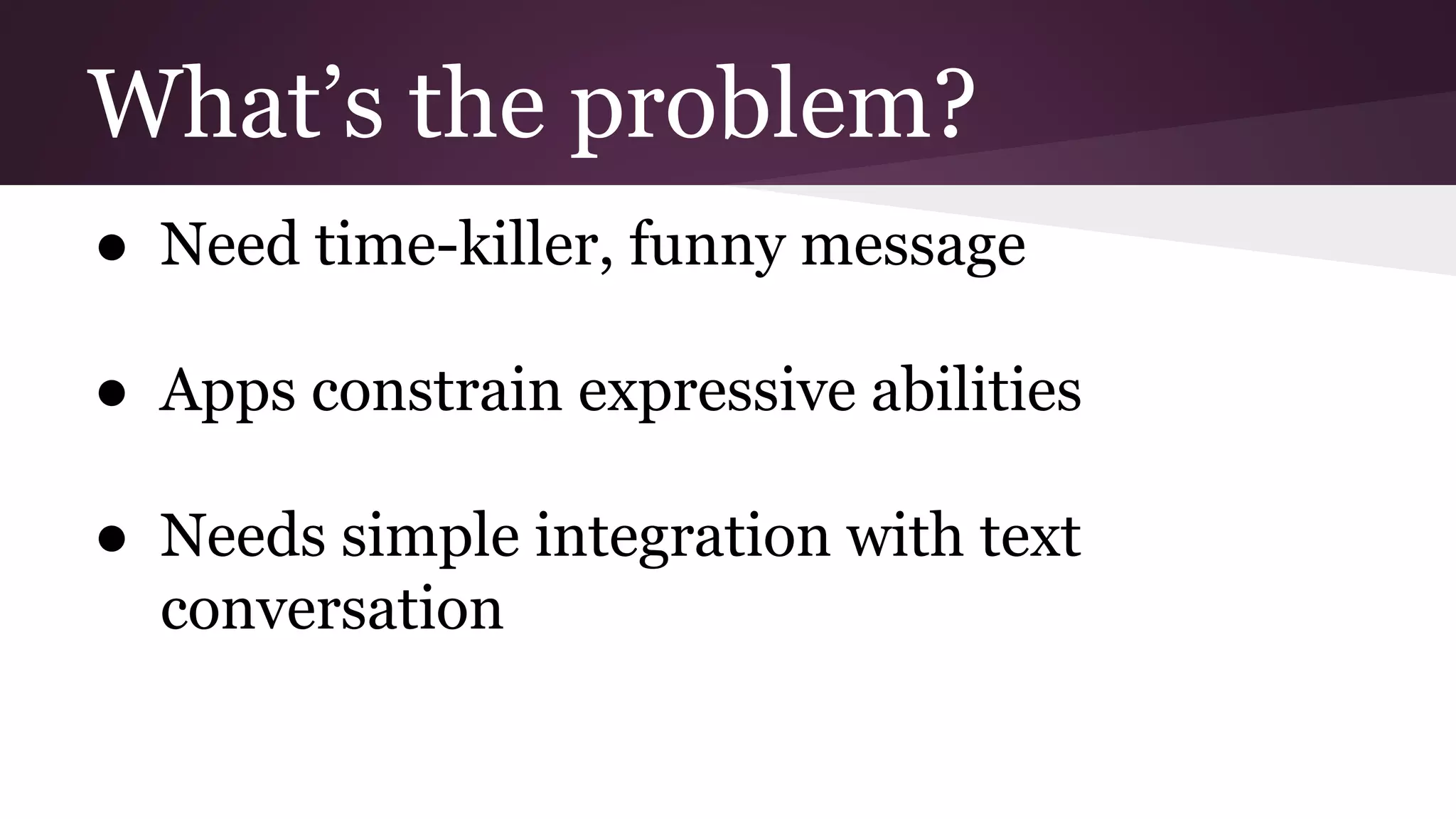 What’s the problem?

● Need time-killer, funny message

● Apps constrain expressive abilities

● Needs simple integration with text conversation